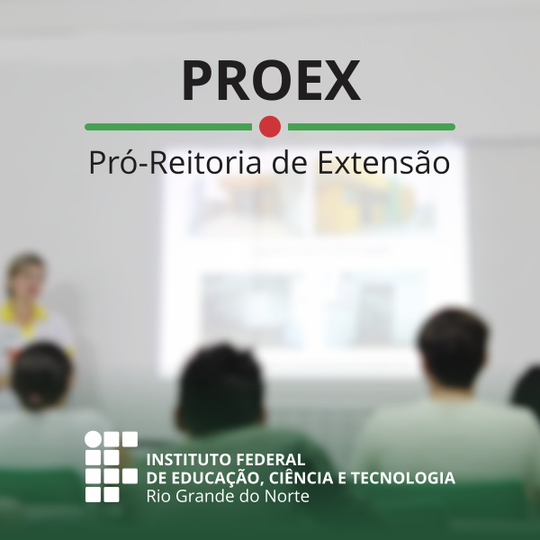 PROEX

Pró-Reitoria de Extensão

INSTITUTO FEDERAL
DE EDUCAÇÃO, CIÊNCIA E TECNOLOGIA
Rio Grande do Norte